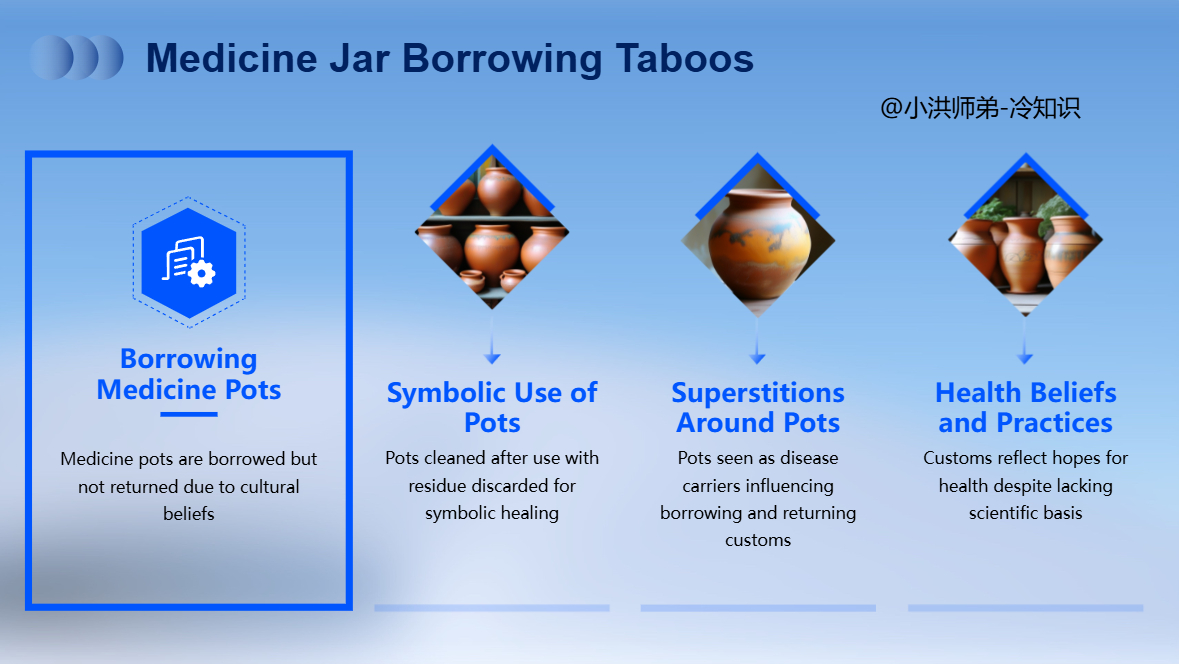 Medicine Jar Borrowing Taboos

@小洪师弟-冷知识

Borrowing Medicine Pots

Medicine pots are borrowed but not returned due to cultural beliefs

Symbolic Use of Pots

Pots cleaned after use with residue discarded for symbolic healing

Superstitions Around Pots

Pots seen as disease carriers influencing borrowing and returning customs

Health Beliefs and Practices

Customs reflect hopes for health despite lacking scientific basis